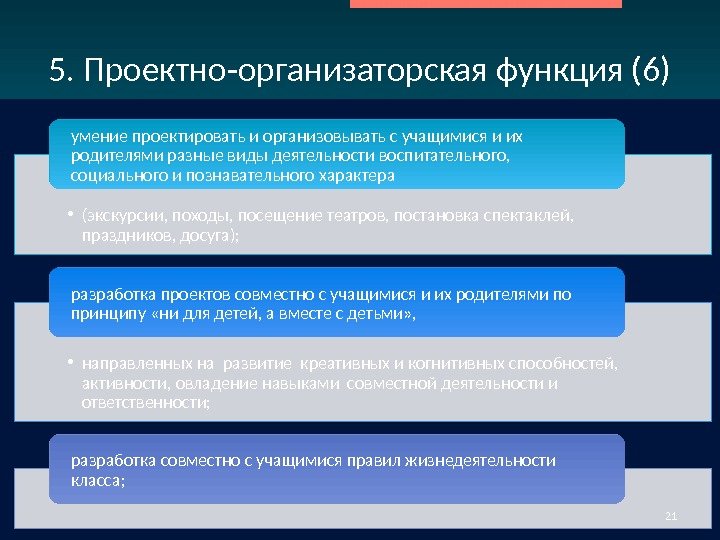 5. Проектно-организаторская функция (6)

умение проектировать и организовывать с учащимися и их родителями разные виды деятельности воспитательного, социального и познавательного характера

• (экскурсии, походы, посещение театров, постановка спектаклей, праздников, досуга);

разработка проектов совместно с учащимися и их родителями по принципу «ни для детей, а вместе с детьми»,

• направленных на развитие креативных и когнитивных способностей, активности, овладение навыками совместной деятельности и ответственности;

разработка совместно с учащимися правил жизнедеятельности класса;

21